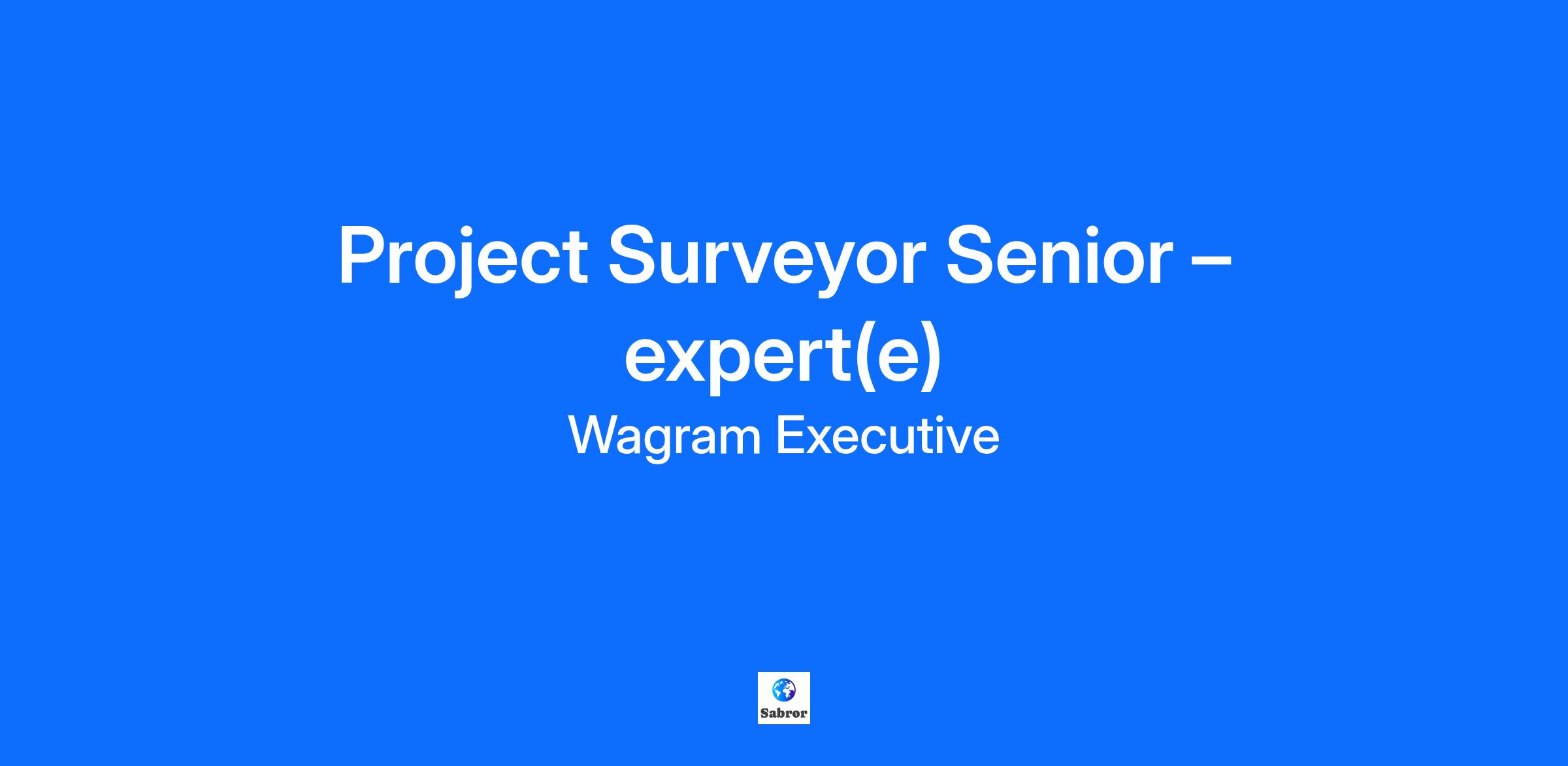 Project Surveyor Senior – expert(e)

Wagram Executive

Sabror